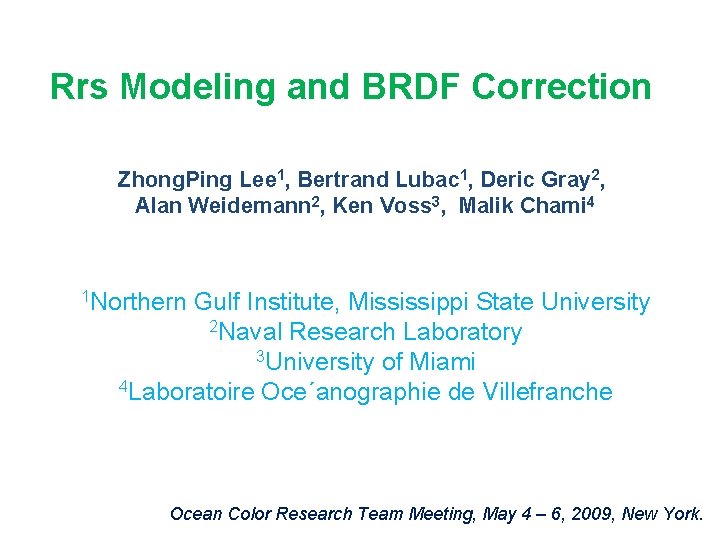 Rrs Modeling and BRDF Correction

ZhongPing Lee$^1$, Bertrand Lubac$^1$, Deric Gray$^2$, Alan Weidemann$^2$, Ken Voss$^3$, Malik Chami$^4$

$^1$Northern Gulf Institute, Mississippi State University
$^2$Naval Research Laboratory
$^3$University of Miami
$^4$Laboratoire Oce´anographie de Villefranche

Ocean Color Research Team Meeting, May 4 – 6, 2009, New York.